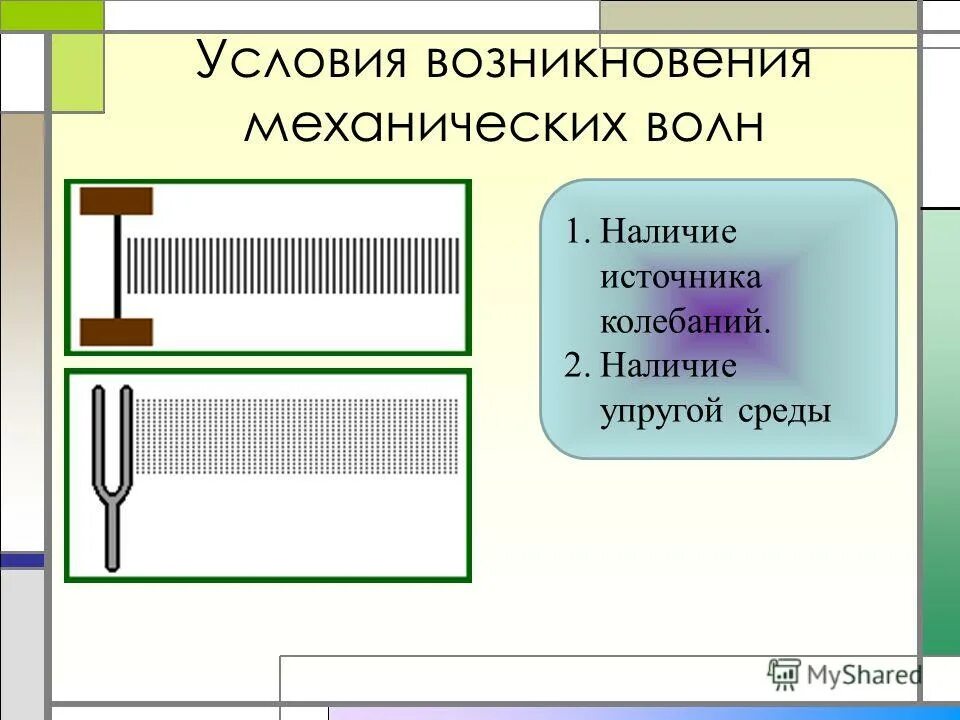 Условия возникновения механических волн

1. Наличие источника колебаний.
2. Наличие упругой среды

MyShared